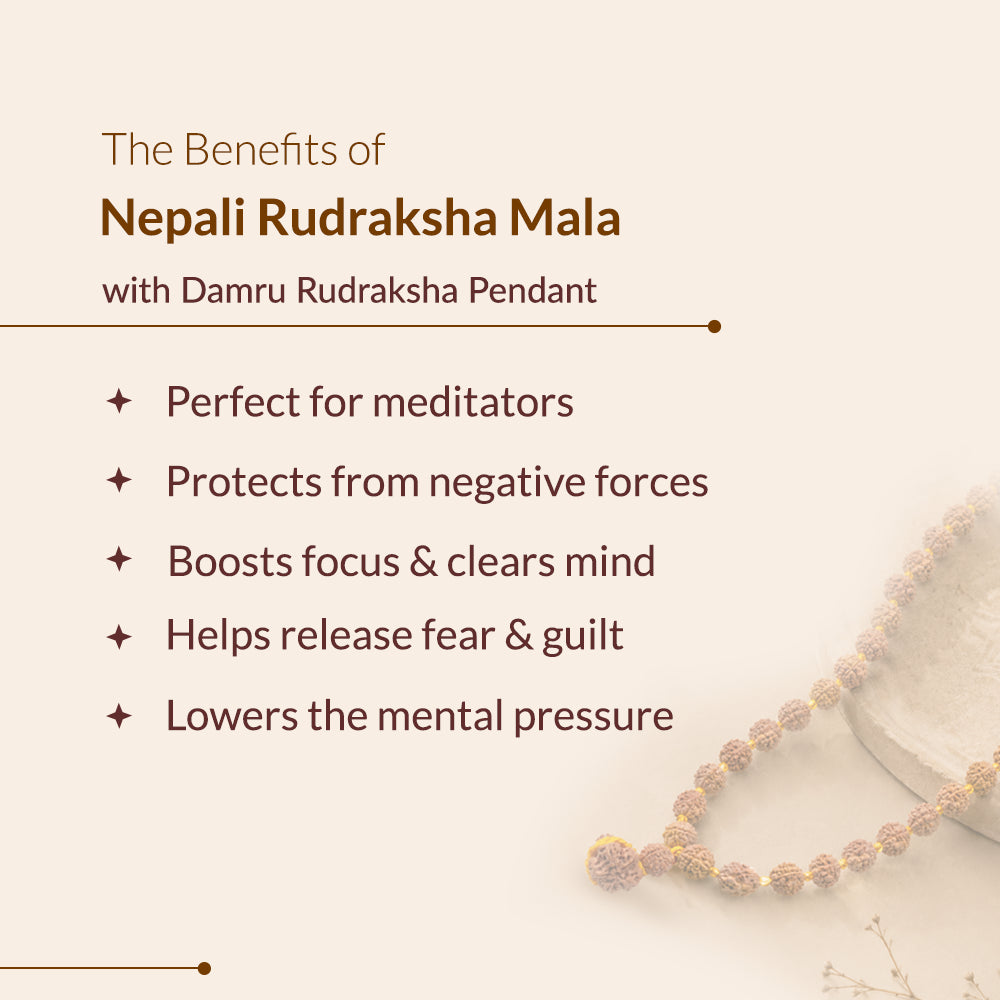 The Benefits of
Nepali Rudraksha Mala
with Damru Rudraksha Pendant

✦ Perfect for meditators
✦ Protects from negative forces
✦ Boosts focus & clears mind
✦ Helps release fear & guilt
✦ Lowers the mental pressure